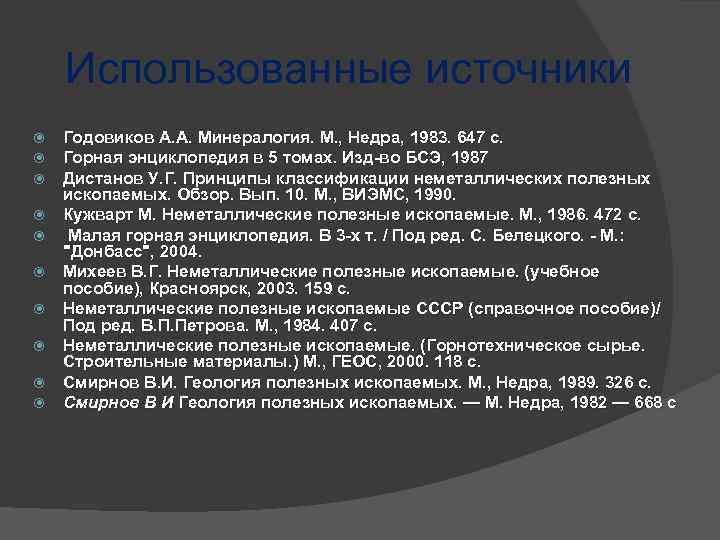 Использованные источники

Годовиков А.А. Минералогия. М., Недра, 1983. 647 с.
Горная энциклопедия в 5 томах. Изд-во БСЭ, 1987
Дистанов У.Г. Принципы классификации неметаллических полезных ископаемых. Обзор. Вып. 10. М., ВИЭМС, 1990.
Кужварт М. Неметаллические полезные ископаемые. М., 1986. 472 с.
Малая горная энциклопедия. В 3-х т. / Под ред. С. Белецкого. - М.: "Донбасс", 2004.
Михеев В.Г. Неметаллические полезные ископаемые. (учебное пособие), Красноярск, 2003. 159 с.
Неметаллические полезные ископаемые СССР (справочное пособие)/ Под ред. В.П.Петрова. М., 1984. 407 с.
Неметаллические полезные ископаемые. (Горнотехническое сырье. Строительные материалы.) М., ГЕОС, 2000. 118 с.
Смирнов В.И. Геология полезных ископаемых. М., Недра, 1989. 326 с.
Смирнов В И Геология полезных ископаемых. — М. Недра, 1982 — 668 с